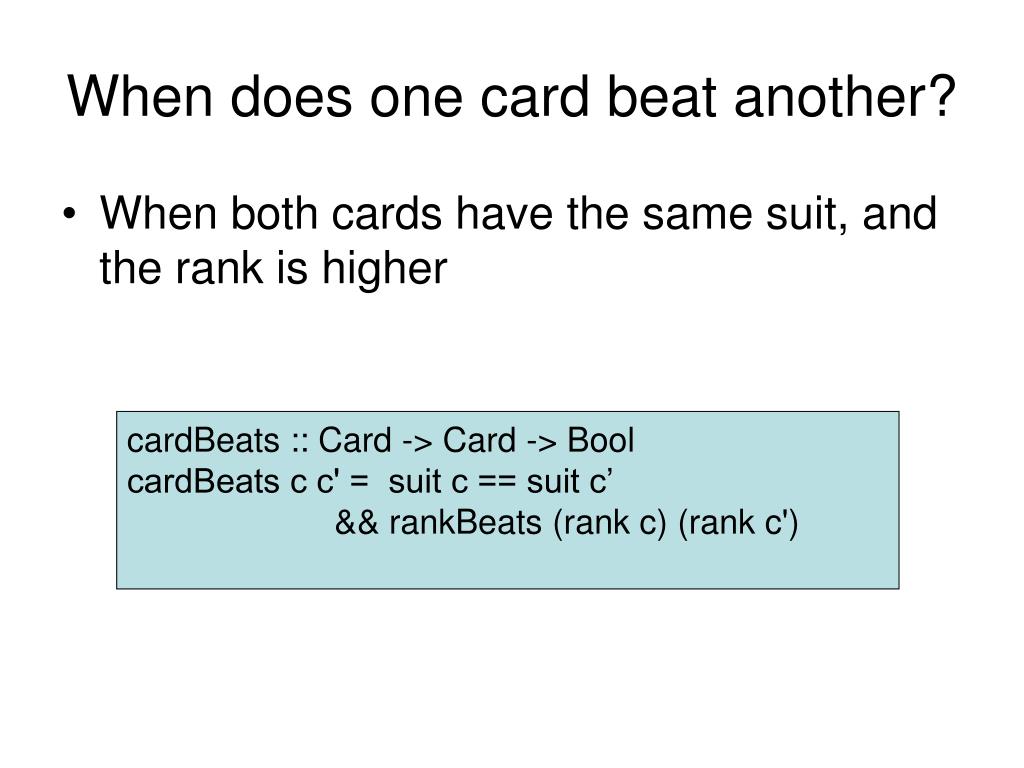 When does one card beat another?

• When both cards have the same suit, and the rank is higher

cardBeats :: Card -> Card -> Bool
cardBeats c c' = suit c == suit c’
&& rankBeats (rank c) (rank c')